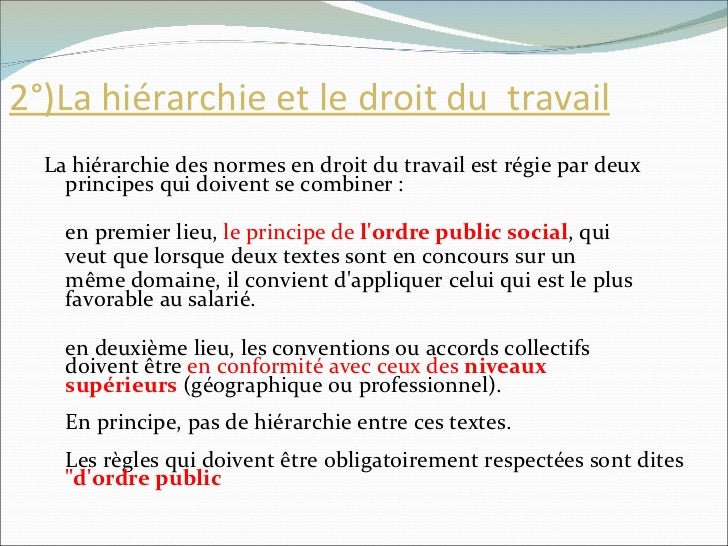 2°)La hiérarchie et le droit du  travail

La hiérarchie des normes en droit du travail est régie par deux principes qui doivent se combiner :

en premier lieu, le principe de l'ordre public social, qui veut que lorsque deux textes sont en concours sur un même domaine, il convient d'appliquer celui qui est le plus favorable au salarié.

en deuxième lieu, les conventions ou accords collectifs doivent être en conformité avec ceux des niveaux supérieurs (géographique ou professionnel).

En principe, pas de hiérarchie entre ces textes.

Les règles qui doivent être obligatoirement respectées sont dites "d'ordre public